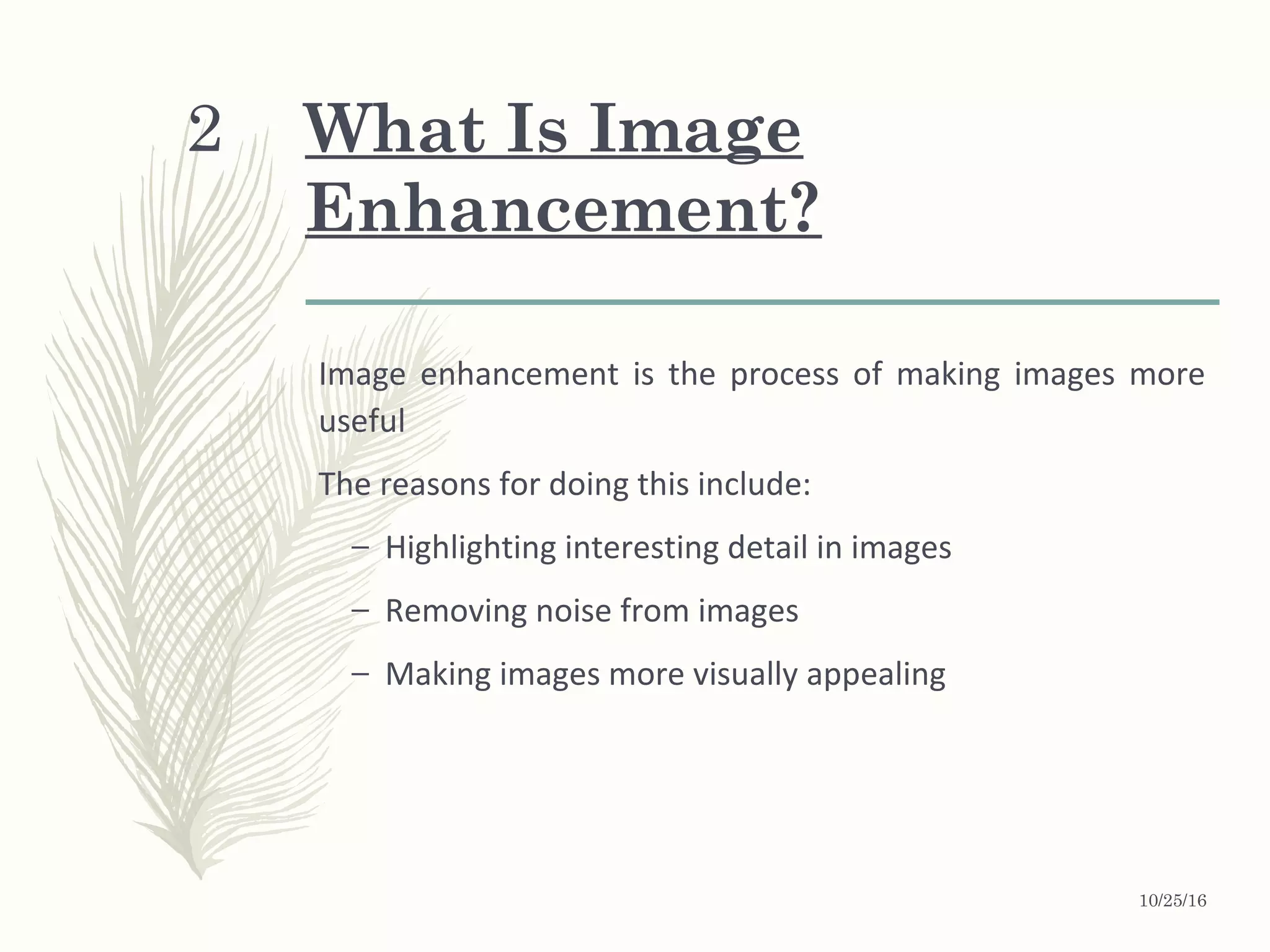 2

What Is Image Enhancement?

Image enhancement is the process of making images more useful

The reasons for doing this include:

– Highlighting interesting detail in images

– Removing noise from images

– Making images more visually appealing

10/25/16